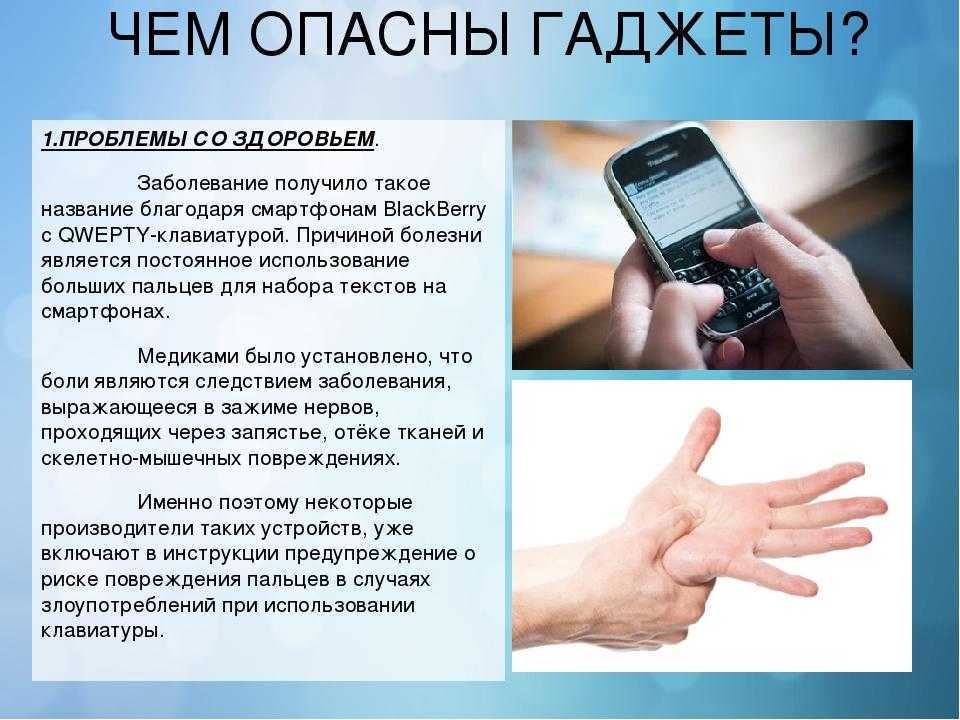 ЧЕМ ОПАСНЫ ГАДЖЕТЫ?

1.ПРОБЛЕМЫ СО ЗДОРОВЬЕМ.

Заболевание получило такое название благодаря смартфонам BlackBerry с QWEPTY-клавиатурой. Причиной болезни является постоянное использование больших пальцев для набора текстов на смартфонах.

Медиками было установлено, что боли являются следствием заболевания, выражающееся в зажиме нервов, проходящих через запястье, отёке тканей и скелетно-мышечных повреждениях.

Именно поэтому некоторые производители таких устройств, уже включают в инструкции предупреждение о риске повреждения пальцев в случаях злоупотреблений при использовании клавиатуры.